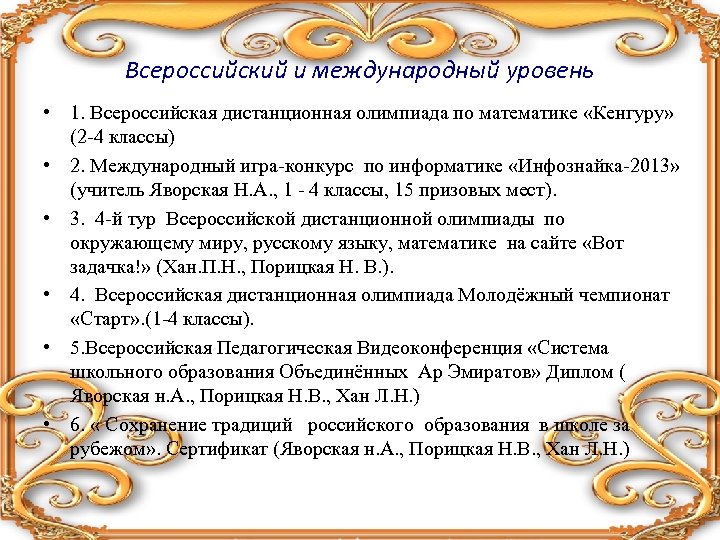 Всероссийский и международный уровень

• 1. Всероссийская дистанционная олимпиада по математике «Кенгуру» (2-4 классы)

• 2. Международный игра-конкурс по информатике «Инфознайка-2013» (учитель Яворская Н.А., 1 - 4 классы, 15 призовых мест).

• 3. 4-й тур Всероссийской дистанционной олимпиады по окружающему миру, русскому языку, математике на сайте «Вот задачка!» (Хан.П.Н., Порицкая Н. В.).

• 4. Всероссийская дистанционная олимпиада Молодёжный чемпионат «Старт».(1-4 классы).

• 5.Всероссийская Педагогическая Видеоконференция «Система школьного образования Объединённых Ар Эмиратов» Диплом ( Яворская н.А., Порицкая Н.В., Хан Л.Н.)

• 6. « Сохранение традиций российского образования в школе за рубежом». Сертификат (Яворская н.А., Порицкая Н.В., Хан Л.Н.)